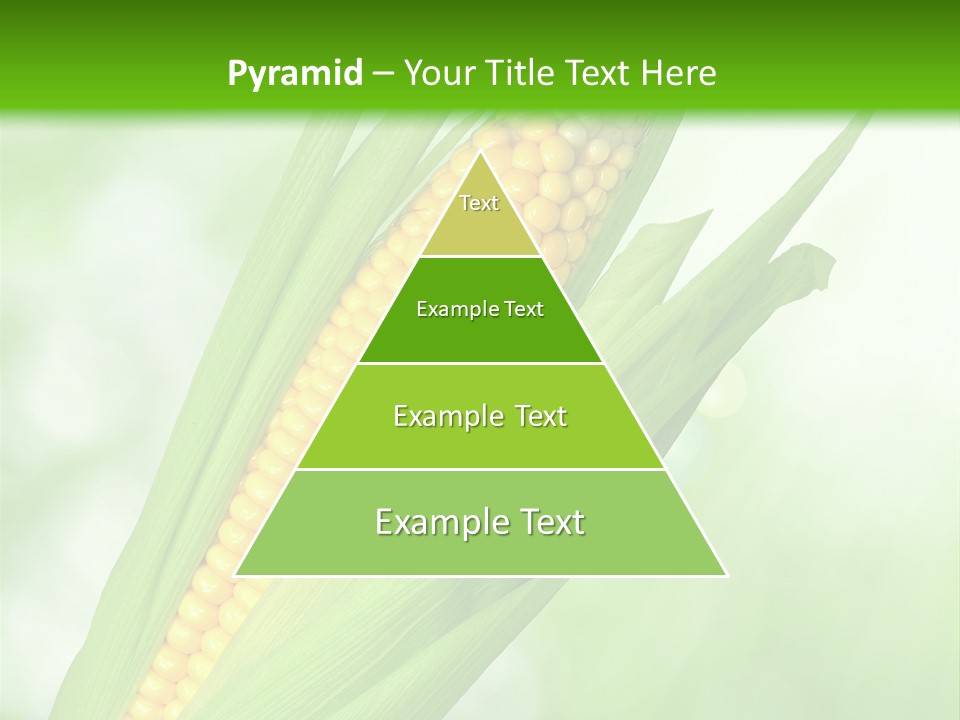 Pyramid – Your Title Text Here

Text

Example Text

Example Text

Example Text